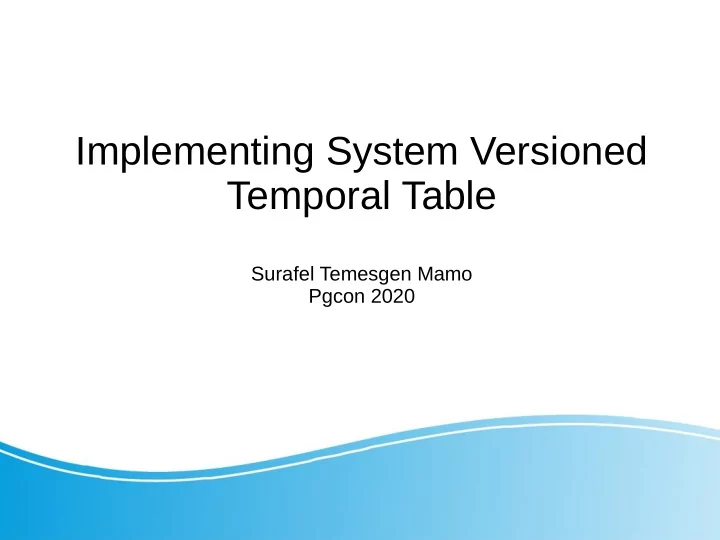 Implementing System Versioned Temporal Table

Surafel Temesgen Mamo
Pgcon 2020